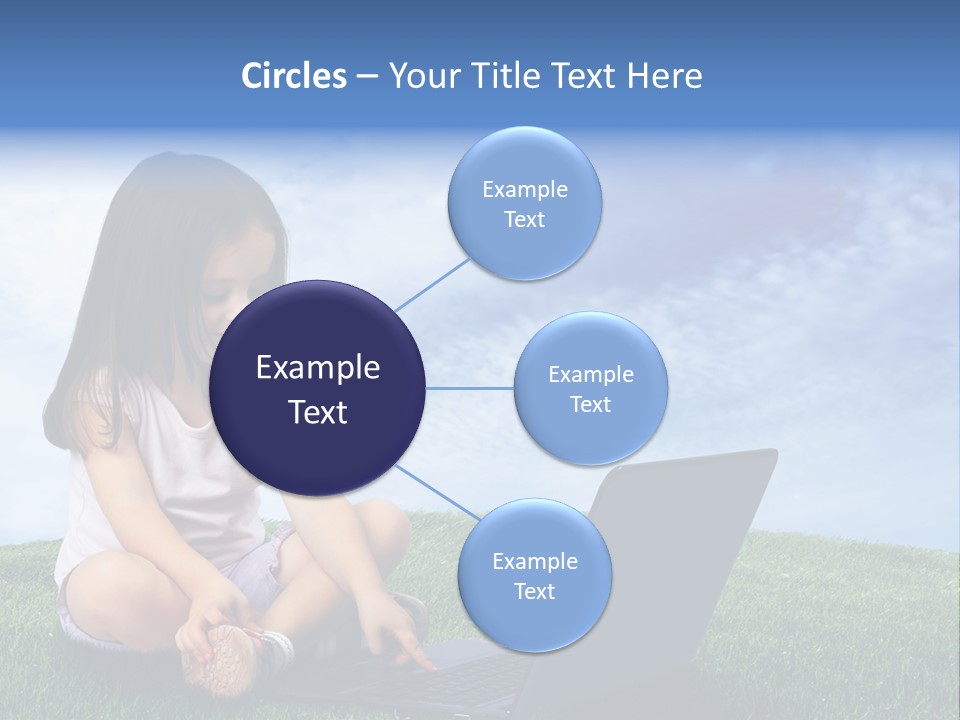 Circles – Your Title Text Here

Example Text

Example Text

Example Text

Example Text